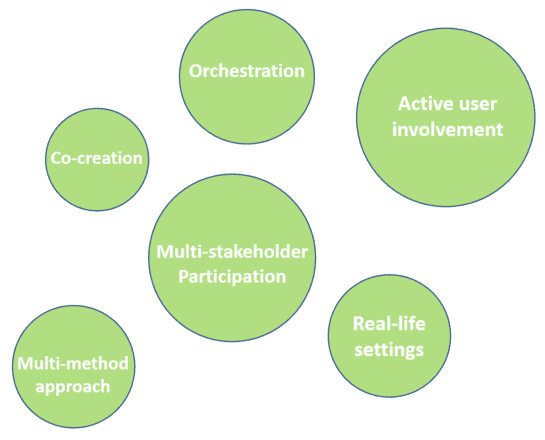 Orchestration

Active user involvement

Co-creation

Multi-stakeholder Participation

Real-life settings

Multi-method approach